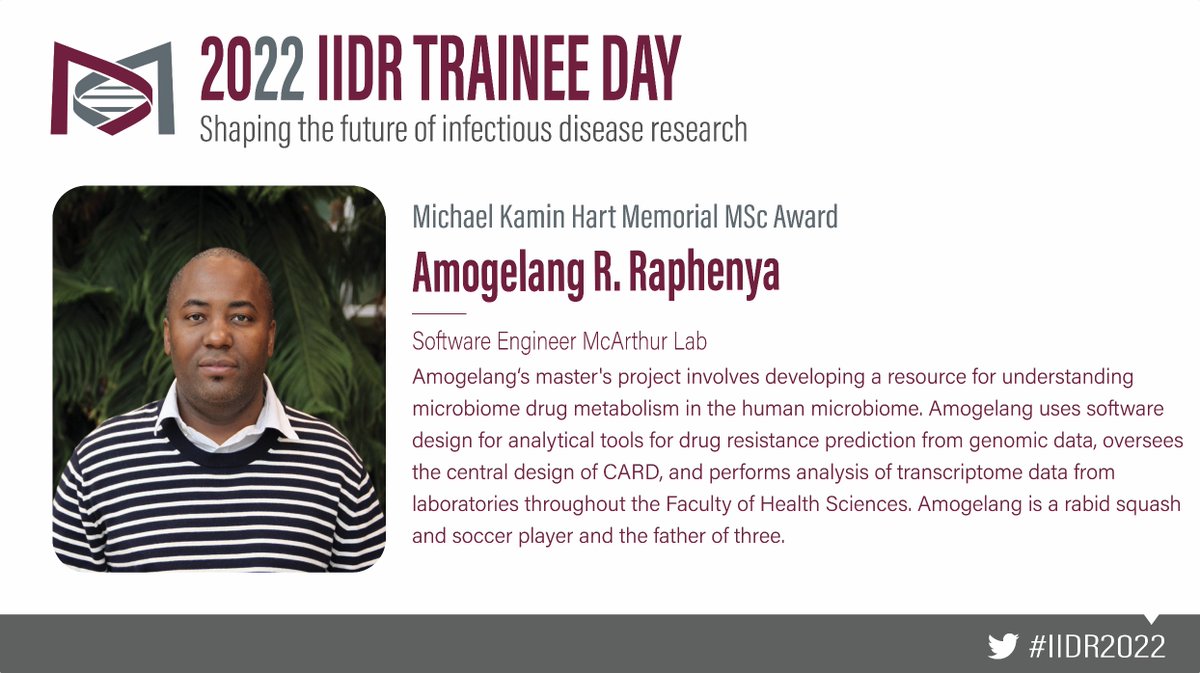 2022 IIDR TRAINEE DAY
Shaping the future of infectious disease research

Michael Kamin Hart Memorial MSc Award

Amogelang R. Raphenya

Software Engineer McArthur Lab

Amogelang's master's project involves developing a resource for understanding microbiome drug metabolism in the human microbiome. Amogelang uses software design for analytical tools for drug resistance prediction from genomic data, oversees the central design of CARD, and performs analysis of transcriptome data from laboratories throughout the Faculty of Health Sciences. Amogelang is a rabid squash and soccer player and the father of three.

#IIDR2022